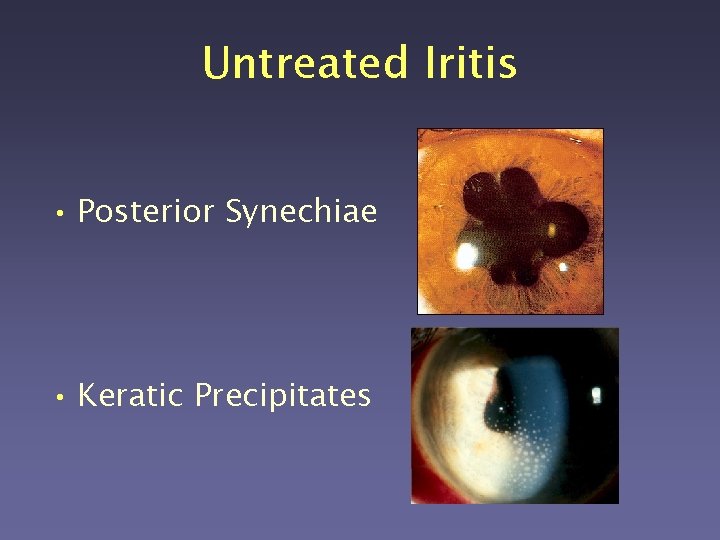 Untreated Iritis

• Posterior Synechiae

• Keratic Precipitates